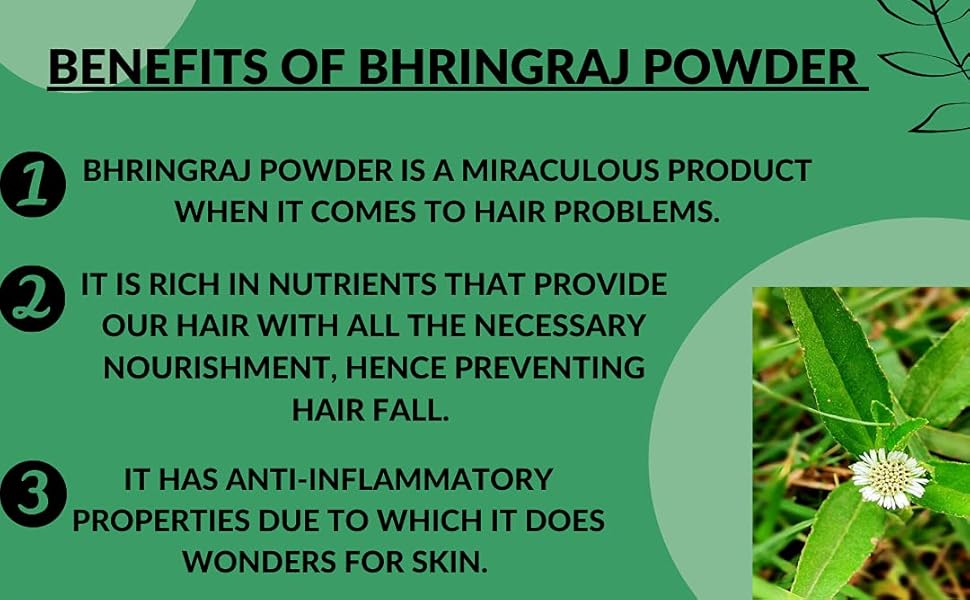 BENEFITS OF BHRINGRAJ POWDER

1 BHRINGRAJ POWDER IS A MIRACULOUS PRODUCT WHEN IT COMES TO HAIR PROBLEMS.

2 IT IS RICH IN NUTRIENTS THAT PROVIDE OUR HAIR WITH ALL THE NECESSARY NOURISHMENT, HENCE PREVENTING HAIR FALL.

3 IT HAS ANTI-INFLAMMATORY PROPERTIES DUE TO WHICH IT DOES WONDERS FOR SKIN.